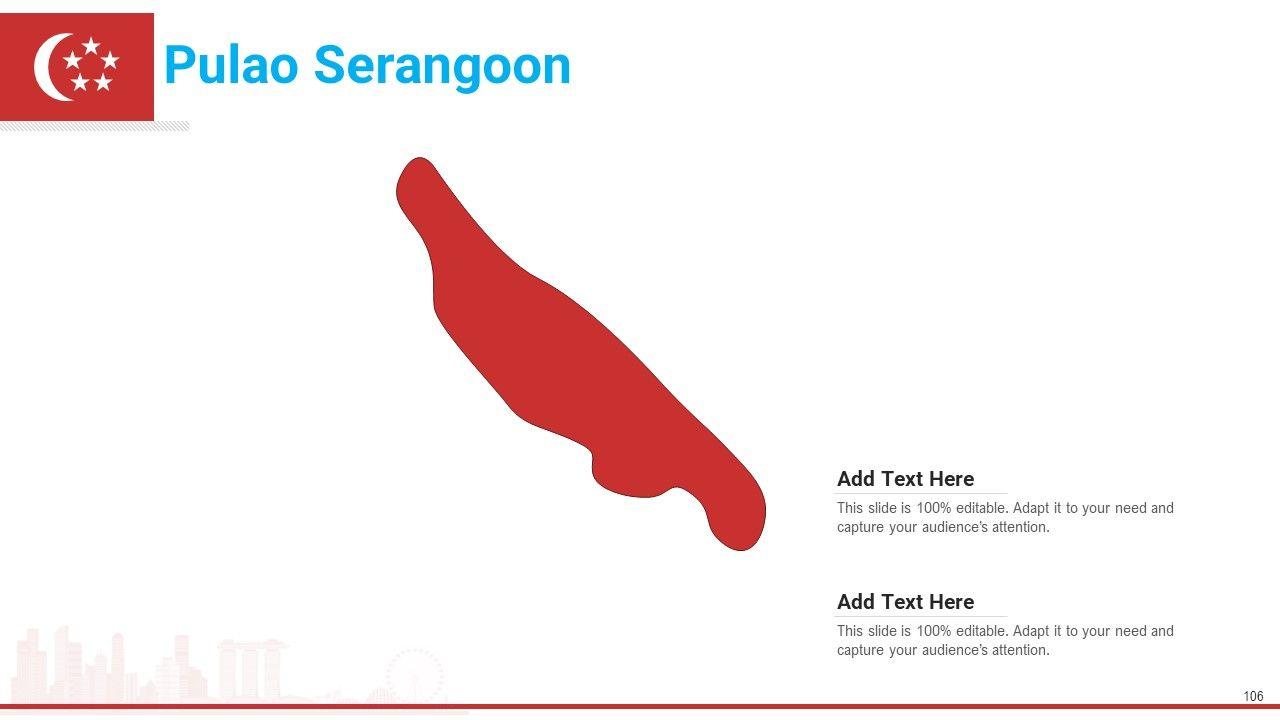 Pulao Serangoon

Add Text Here

This slide is 100% editable. Adapt it to your need and capture your audience's attention.

Add Text Here

This slide is 100% editable. Adapt it to your need and capture your audience's attention.

106